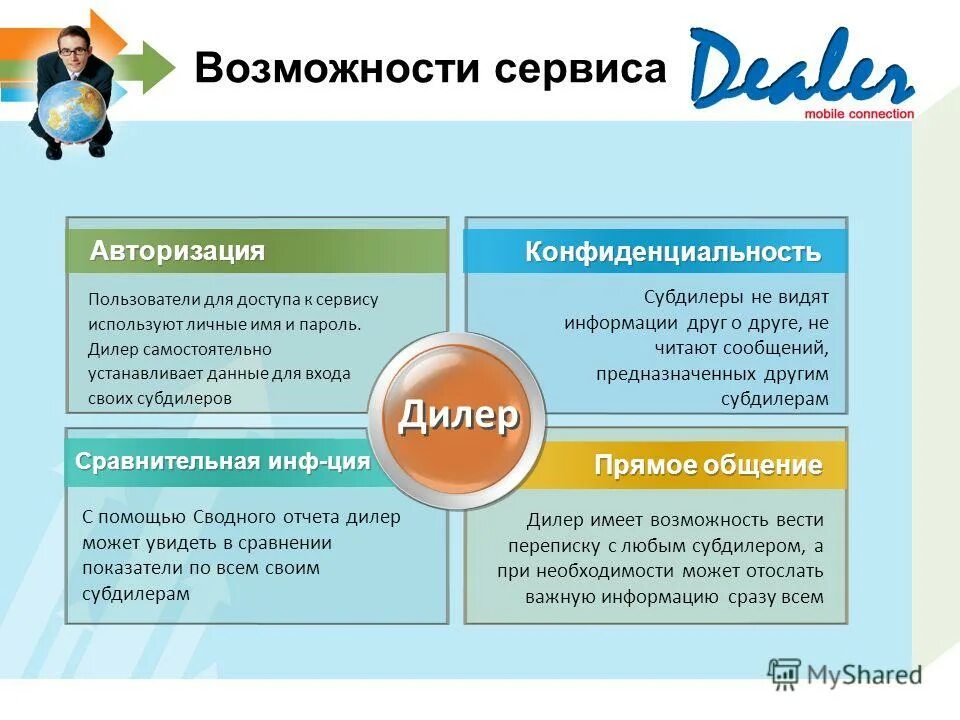 Возможности сервиса

Dealer
mobile connection

Авторизация

Пользователи для доступа к сервису используют личные имя и пароль. Дилер самостоятельно устанавливает данные для входа своих субдилеров

Конфиденциальность

Субдилеры не видят информации друг о друге, не читают сообщений, предназначенных другим субдилерам

Дилер

Сравнительная инф-ция

С помощью Сводного отчета дилер может увидеть в сравнении показатели по всем своим субдилерам

Прямое общение

Дилер имеет возможность вести переписку с любым субдилером, а при необходимости может отослать важную информацию сразу всем

MyShared